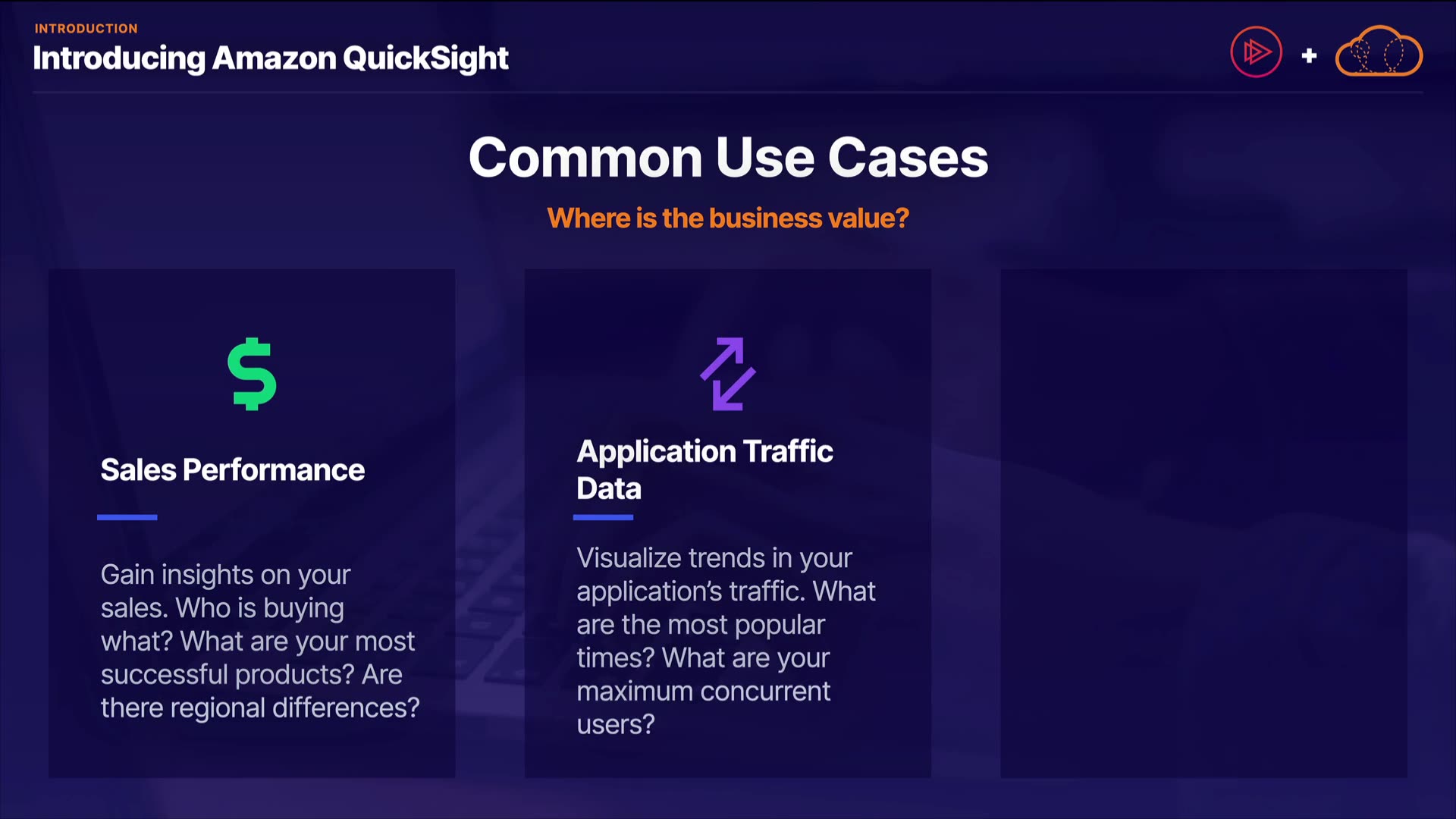 INTRODUCTION
Introducing Amazon QuickSight

+

Common Use Cases

Where is the business value?

$

Sales Performance

Gain insights on your sales. Who is buying what? What are your most successful products? Are there regional differences?

Application Traffic Data

Visualize trends in your application's traffic. What are the most popular times? What are your maximum concurrent users?